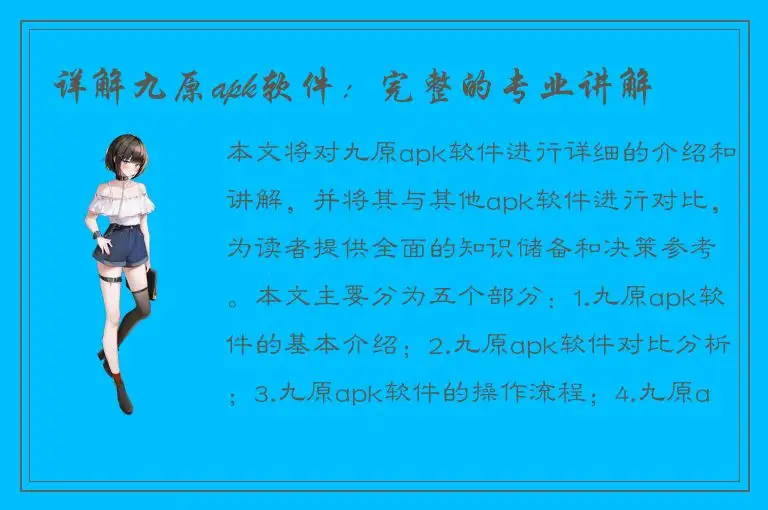 详解九原apk软件：完整的专业讲解

本文将对九原apk软件进行详细的介绍和讲解，并将其与其他apk软件进行对比，为读者提供全面的知识储备和决策参考。本文主要分为五个部分：1.九原apk软件的基本介绍；2.九原apk软件对比分析；3.九原apk软件的操作流程；4.九原a